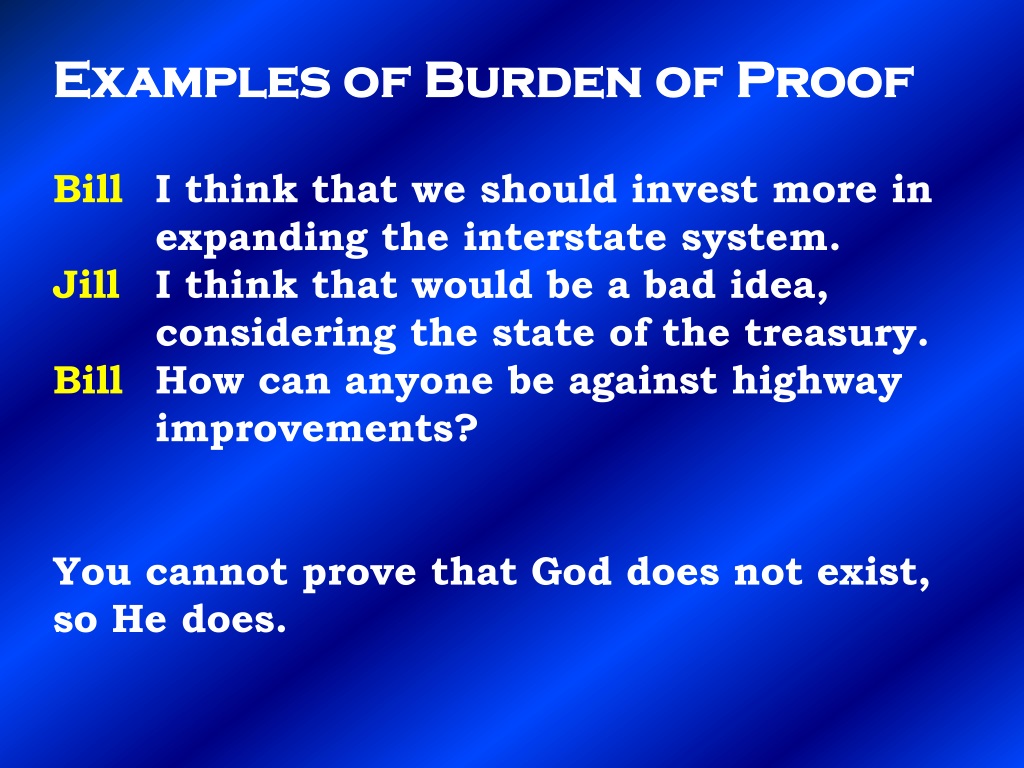 Examples of Burden of Proof

Bill I think that we should invest more in expanding the interstate system.
Jill I think that would be a bad idea, considering the state of the treasury.
Bill How can anyone be against highway improvements?

You cannot prove that God does not exist, so He does.